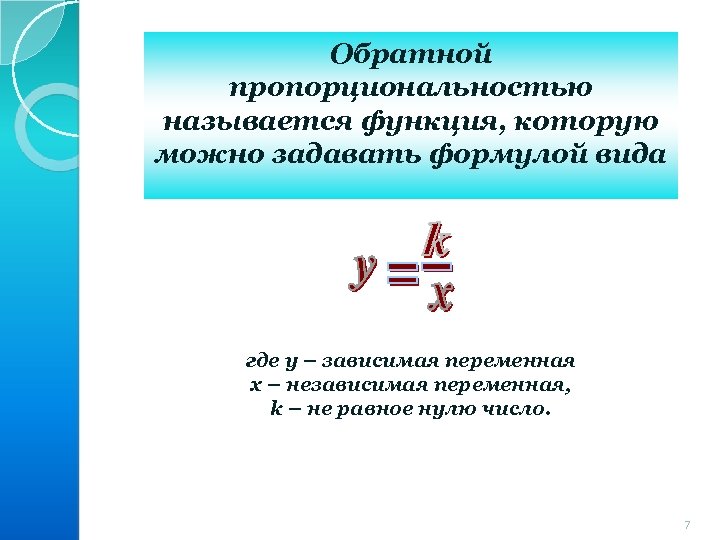 Обратной пропорциональностью называется функция, которую можно задавать формулой вида

$y = \frac{k}{x}$

где y – зависимая переменная
x – независимая переменная,
k – не равное нулю число.

7